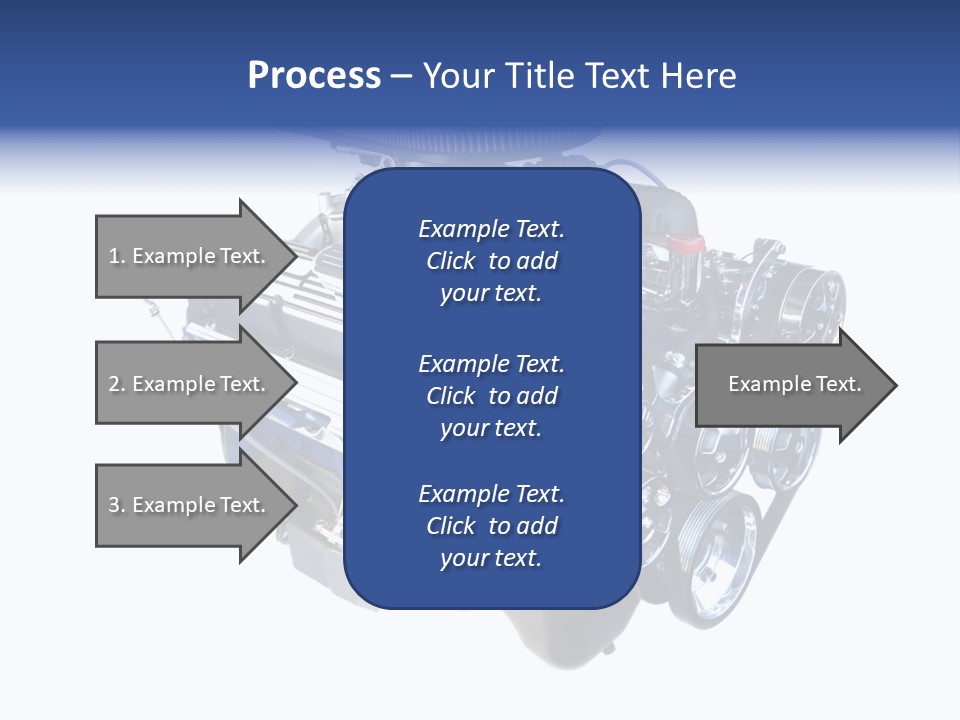 Process – Your Title Text Here

1. Example Text.

2. Example Text.

3. Example Text.

Example Text. Click to add your text.

Example Text. Click to add your text.

Example Text. Click to add your text.

Example Text.